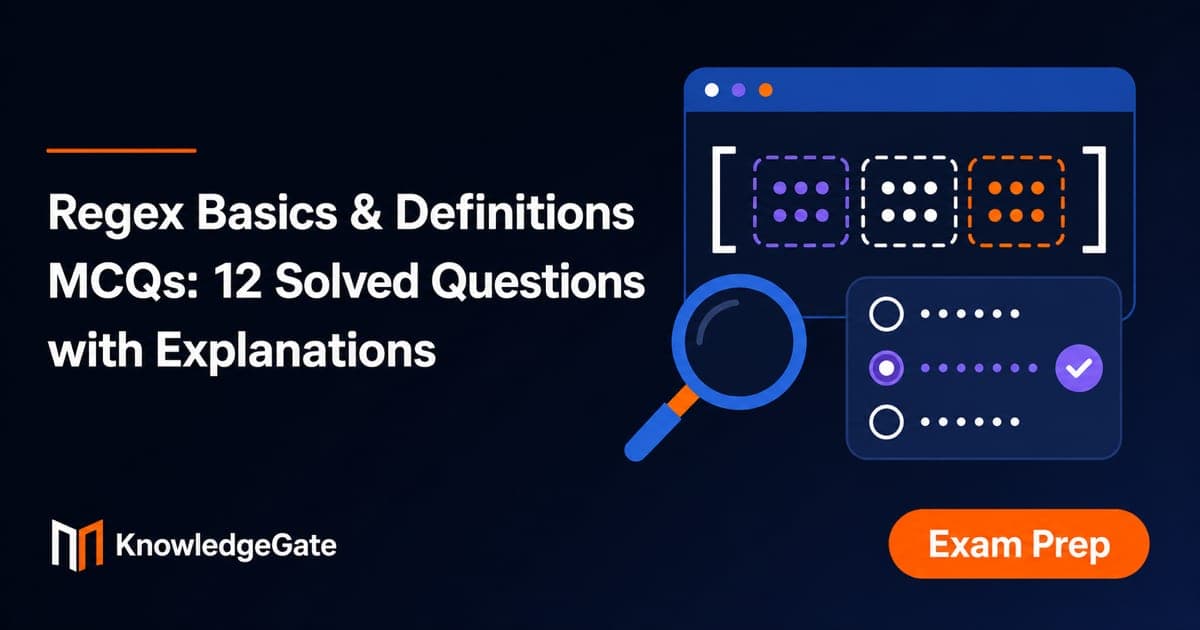 Regex Basics & Definitions MCQs: 12 Solved Questions with Explanations

KnowledgeGate

Exam Prep